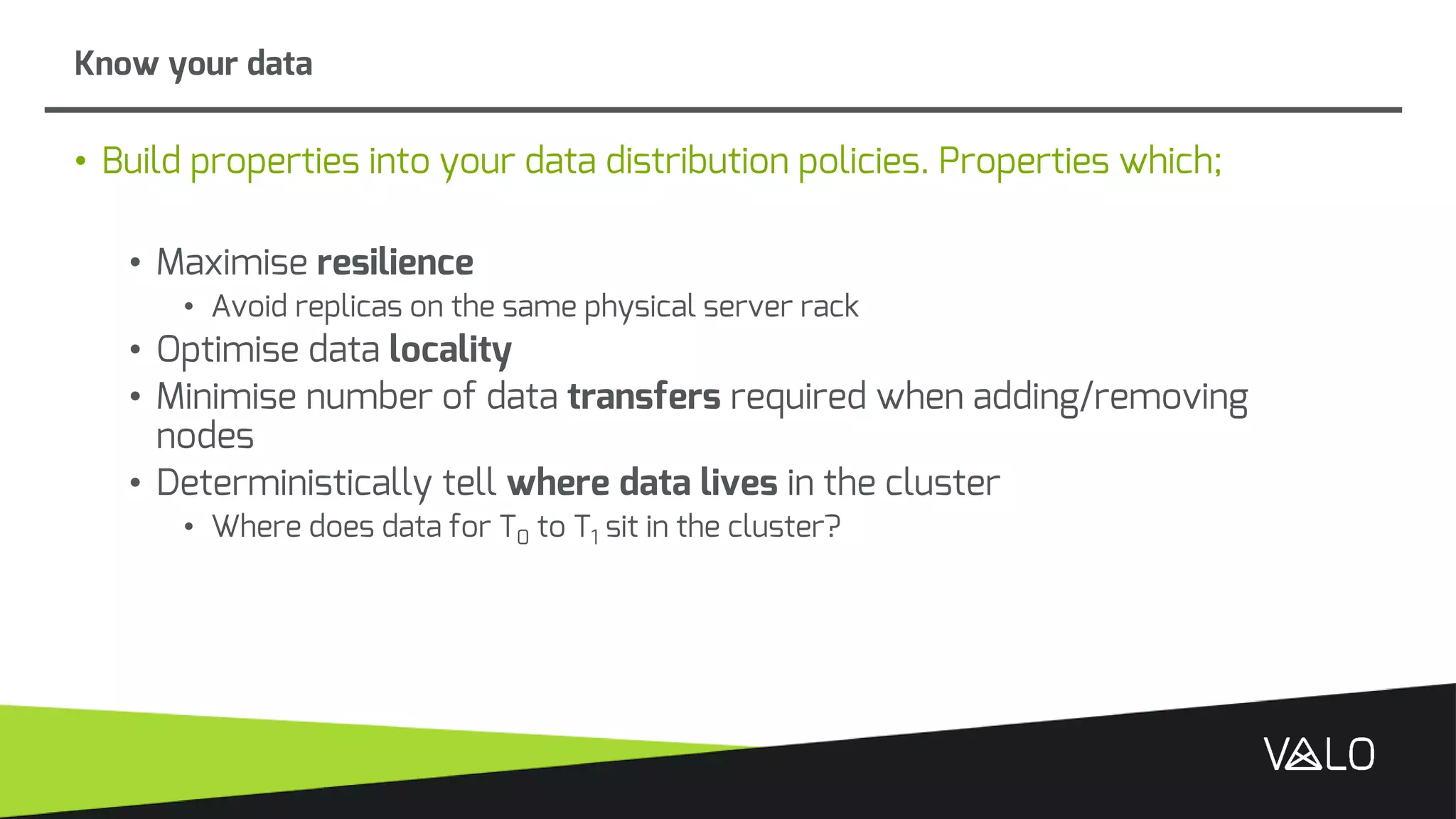 Know your data

• Build properties into your data distribution policies. Properties which;

• Maximise resilience
  • Avoid replicas on the same physical server rack
• Optimise data locality
• Minimise number of data transfers required when adding/removing nodes
• Deterministically tell where data lives in the cluster
  • Where does data for $T_0$ to $T_1$ sit in the cluster?

VALO